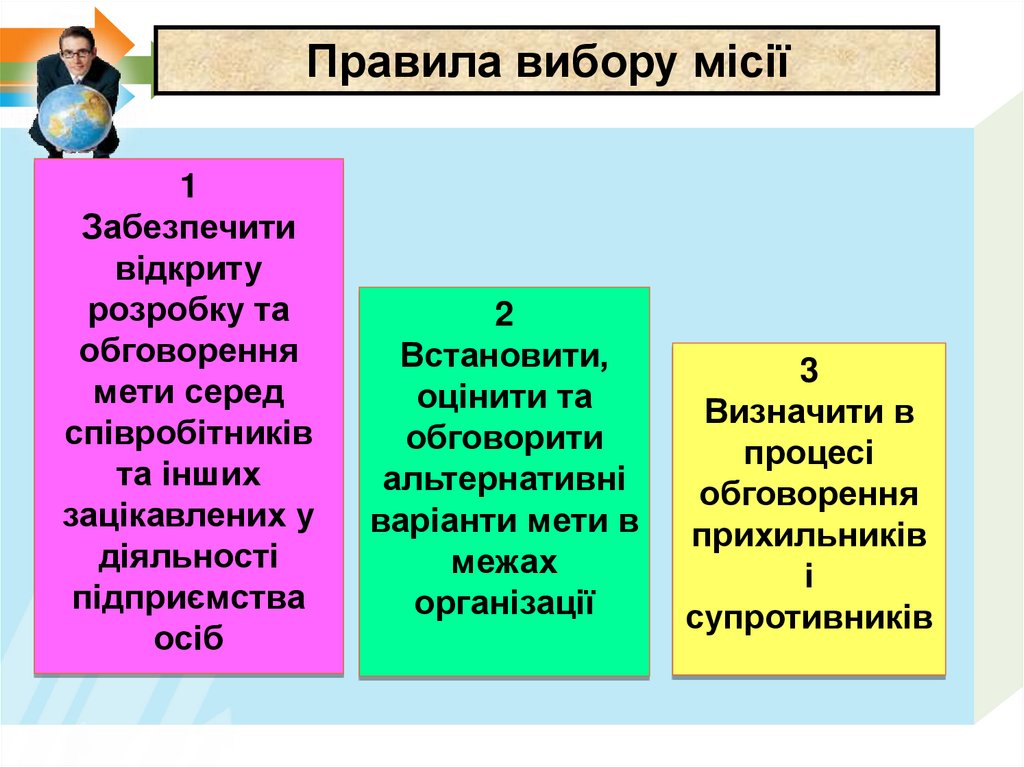 Правила вибору місії

1
Забезпечити відкриту розробку та обговорення мети серед співробітників та інших зацікавлених у діяльності підприємства осіб

2
Встановити, оцінити та обговорити альтернативні варіанти мети в межах організації

3
Визначити в процесі обговорення прихильників і супротивників